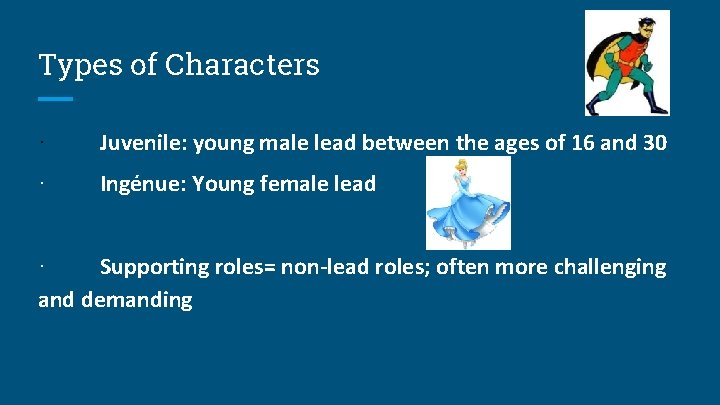 Types of Characters

· Juvenile: young male lead between the ages of 16 and 30

· Ingénue: Young female lead

· Supporting roles= non-lead roles; often more challenging and demanding